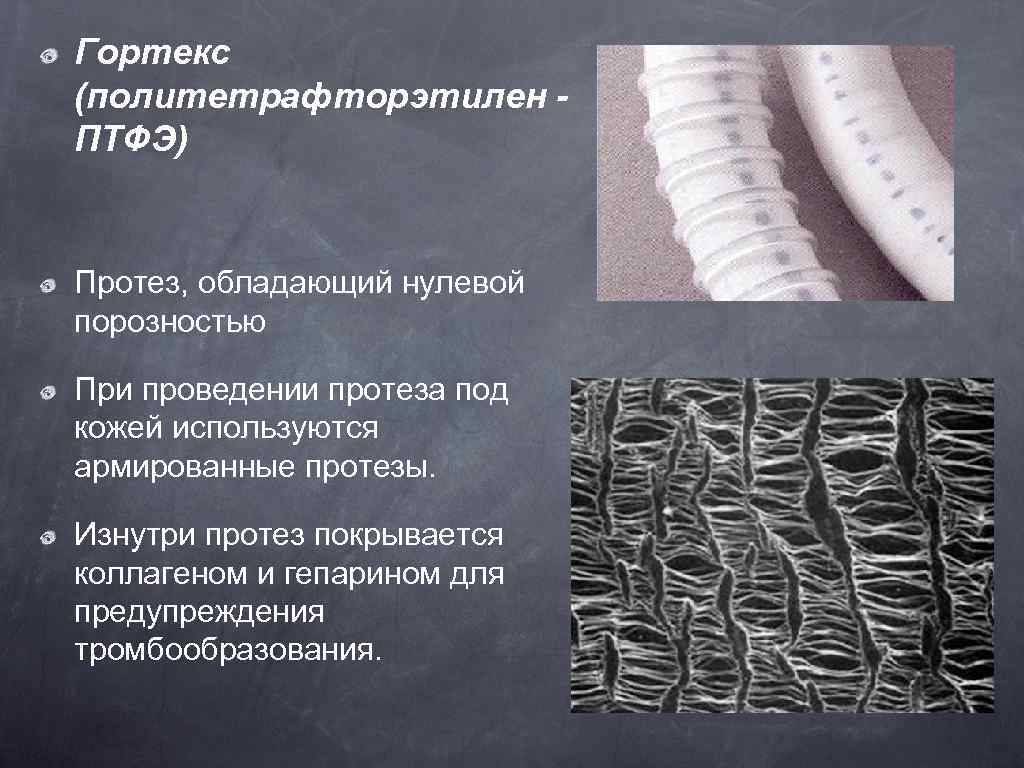 Гортекс (политетрафторэтилен - ПТФЭ)

Протез, обладающий нулевой порозностью

При проведении протеза под кожей используются армированные протезы.

Изнутри протез покрывается коллагеном и гепарином для предупреждения тромбообразования.